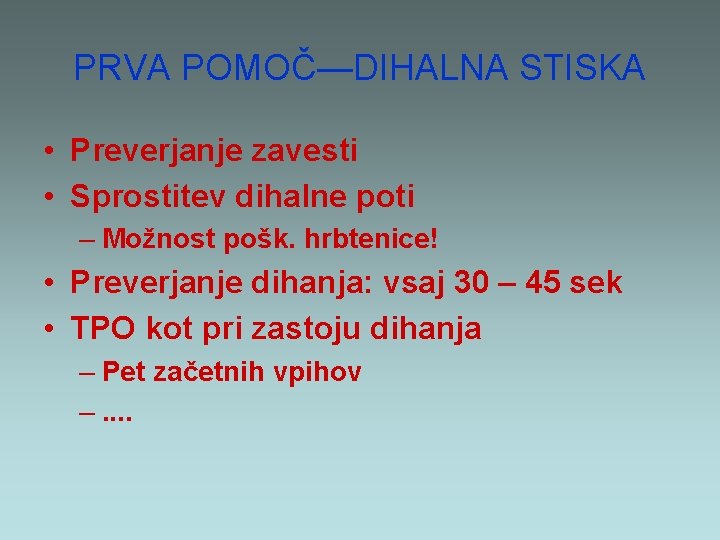 PRVA POMOČ—DIHALNA STISKA

• Preverjanje zavesti
• Sprostitev dihalne poti
– Možnost pošk. hrbtenice!
• Preverjanje dihanja: vsaj 30 – 45 sek
• TPO kot pri zastoju dihanja
– Pet začetnih vpihov
– ....